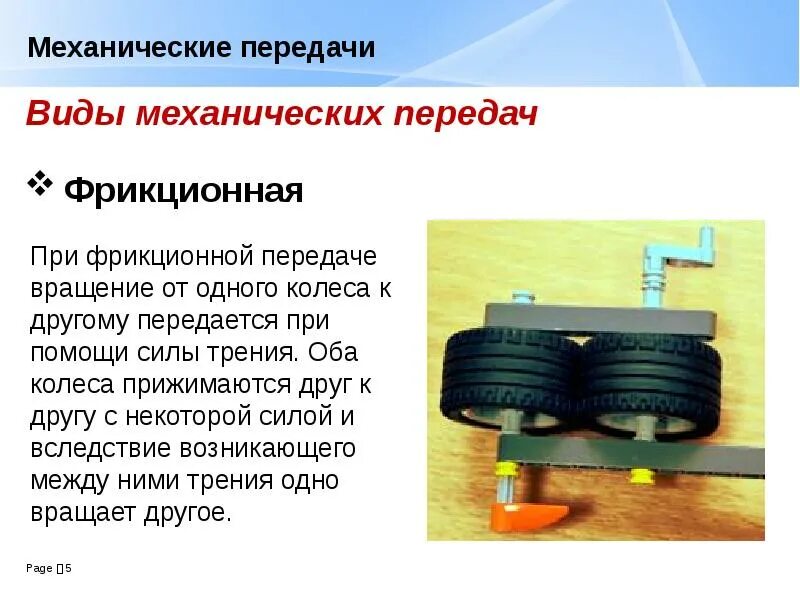 Механические передачи

Виды механических передач

❖ Фрикционная

При фрикционной передаче вращение от одного колеса к другому передается при помощи силы трения. Оба колеса прижимаются друг к другу с некоторой силой и вследствие возникающего между ними трения одно вращает другое.

Page ▯5